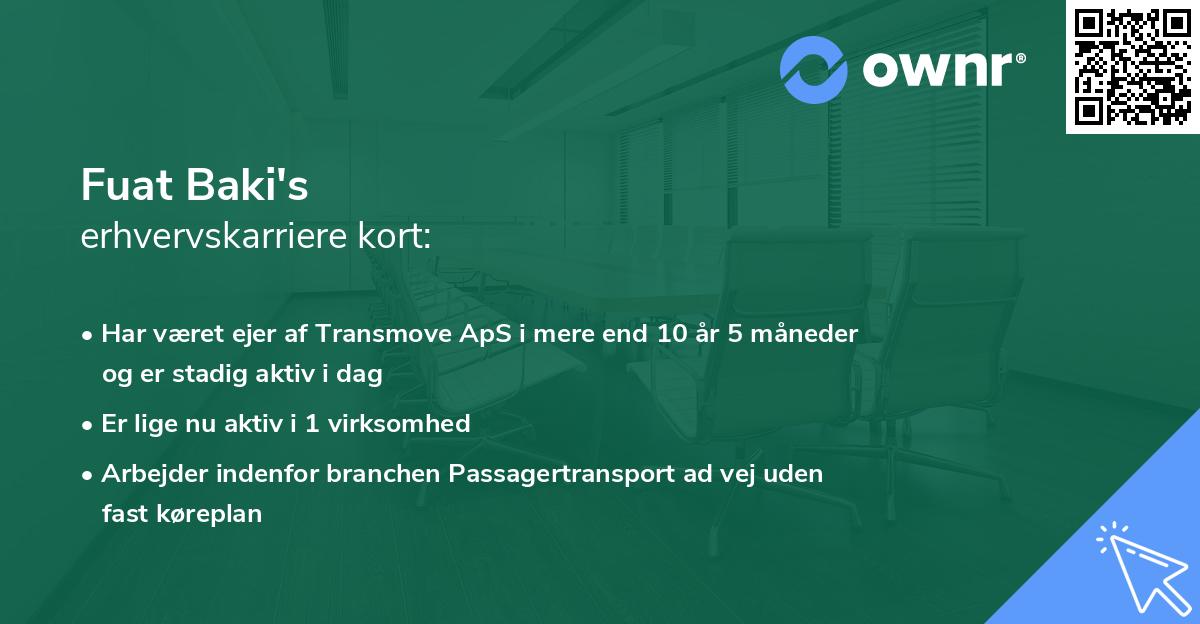 ownr®

Fuat Baki's
erhvervskarriere kort:

• Har været ejer af Transmove ApS i mere end 10 år 5 måneder og er stadig aktiv i dag

• Er lige nu aktiv i 1 virksomhed

• Arbejder indenfor branchen Passagertransport ad vej uden fast køreplan